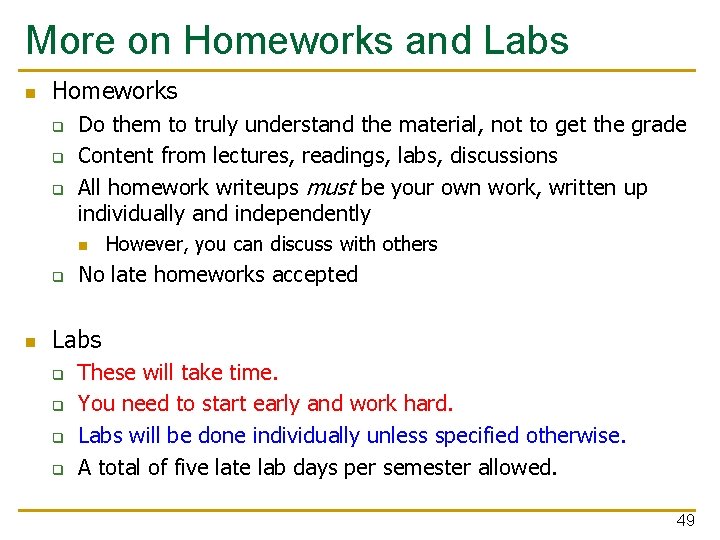 More on Homeworks and Labs

Homeworks

Do them to truly understand the material, not to get the grade

Content from lectures, readings, labs, discussions

All homework writeups must be your own work, written up individually and independently

However, you can discuss with others

No late homeworks accepted

Labs

These will take time.

You need to start early and work hard.

Labs will be done individually unless specified otherwise.

A total of five late lab days per semester allowed.

49